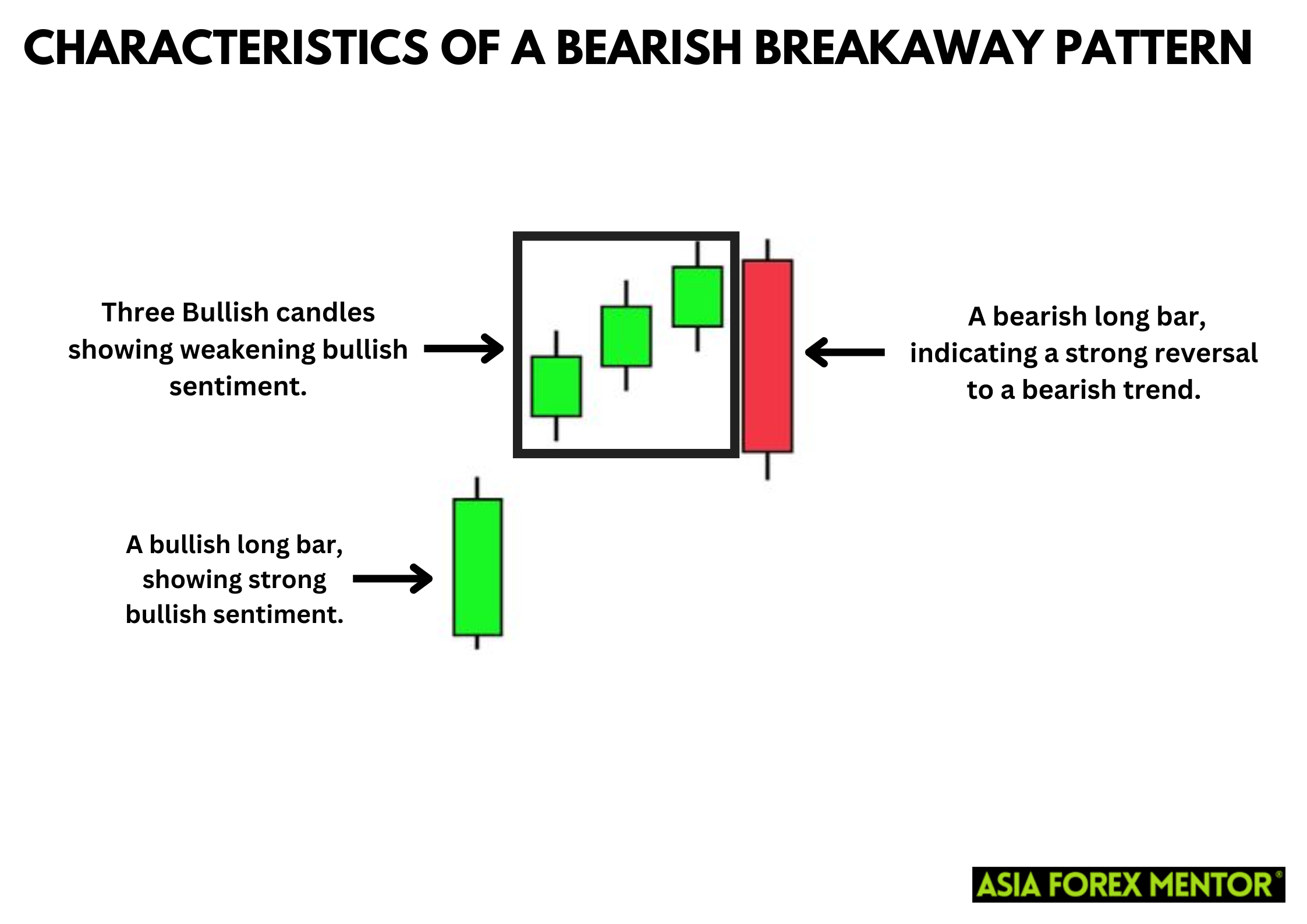 CHARACTERISTICS OF A BEARISH BREAKAWAY PATTERN

Three Bullish candles showing weakening bullish sentiment.

A bearish long bar, indicating a strong reversal to a bearish trend.

A bullish long bar, showing strong bullish sentiment.

ASIA FOREX MENTOR®